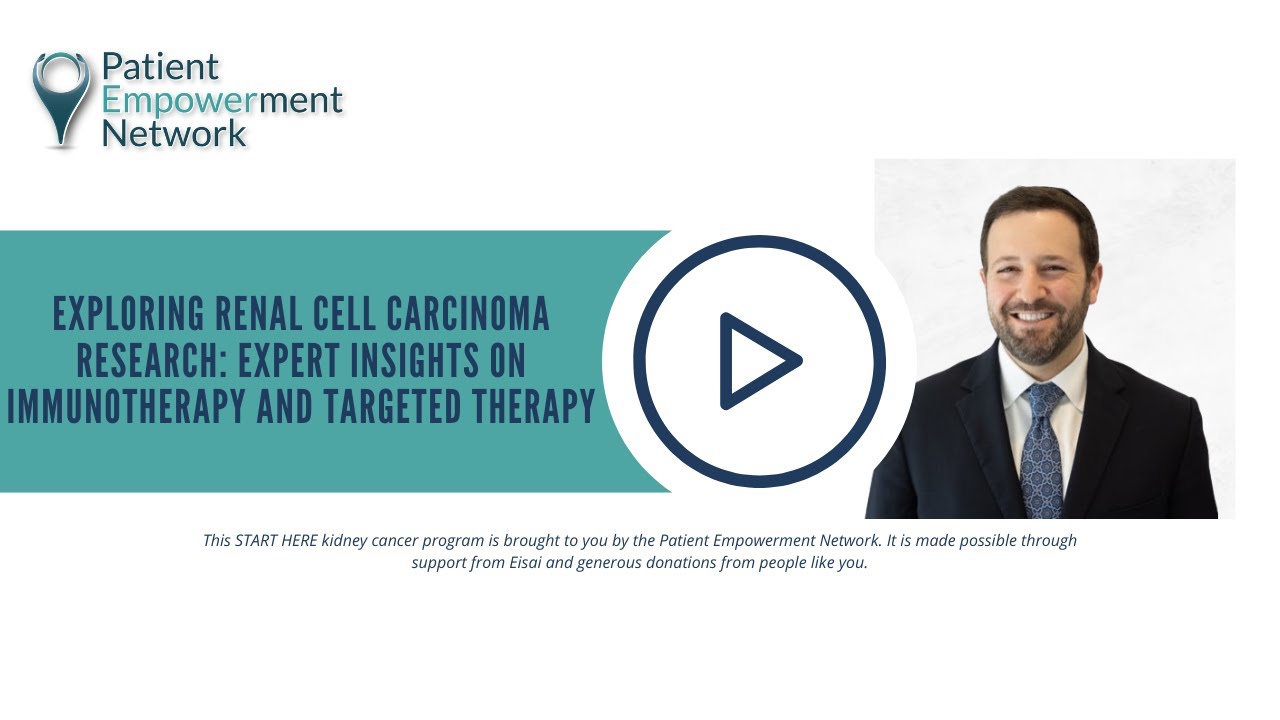 Patient Empowerment Network

EXPLORING RENAL CELL CARCINOMA RESEARCH: EXPERT INSIGHTS ON IMMUNOTHERAPY AND TARGETED THERAPY

This START HERE kidney cancer program is brought to you by the Patient Empowerment Network. It is made possible through support from Eisai and generous donations from people like you.